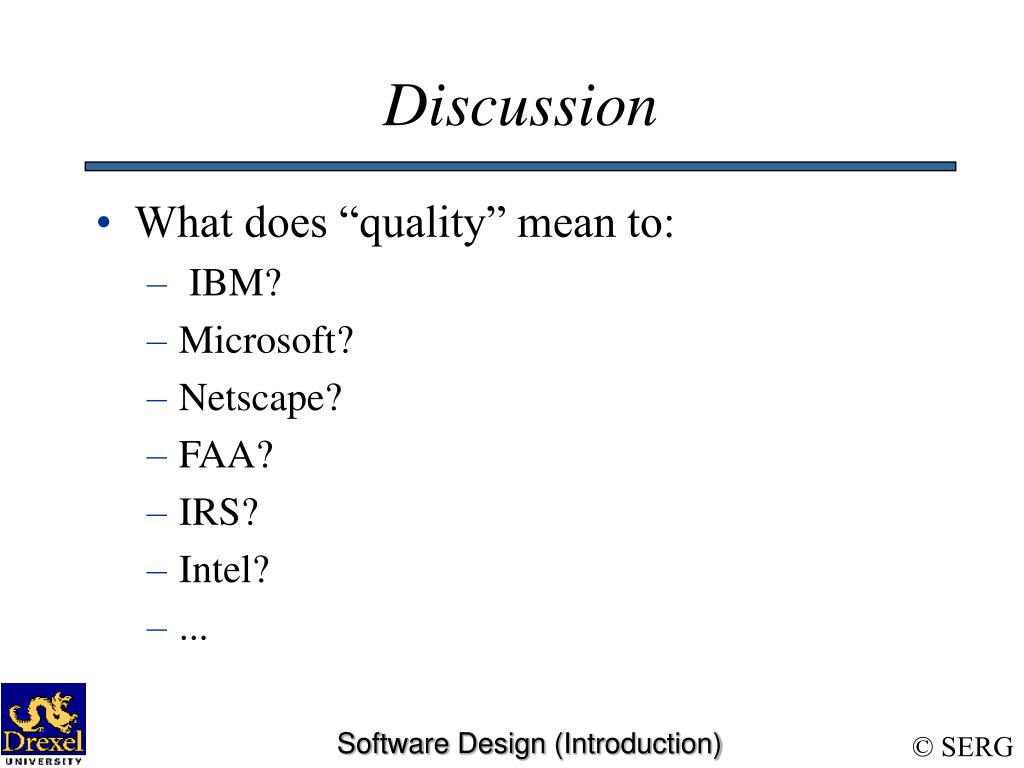 Discussion

• What does “quality” mean to:
– IBM?
– Microsoft?
– Netscape?
– FAA?
– IRS?
– Intel?
– ...

Drexel UNIVERSITY

Software Design (Introduction)

© SERG